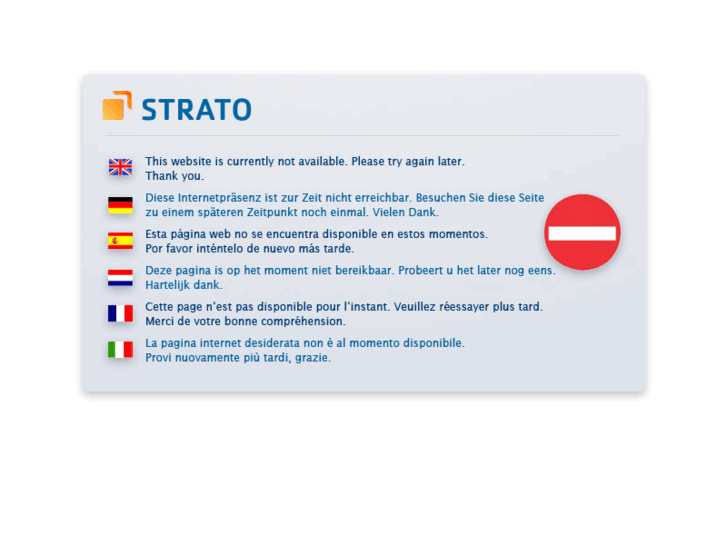 STRATO

This website is currently not available. Please try again later. Thank you.

Diese Internetpräsenz ist zur Zeit nicht erreichbar. Besuchen Sie diese Seite zu einem späteren Zeitpunkt noch einmal. Vielen Dank.

Esta página web no se encuentra disponible en estos momentos. Por favor inténtelo de nuevo más tarde.

Deze pagina is op het moment niet bereikbaar. Probeert u het later nog eens. Hartelijk dank.

Cette page n'est pas disponible pour l'instant. Veuillez réessayer plus tard. Merci de votre bonne compréhension.

La pagina internet desiderata non è al momento disponibile. Provi nuovamente più tardi, grazie.